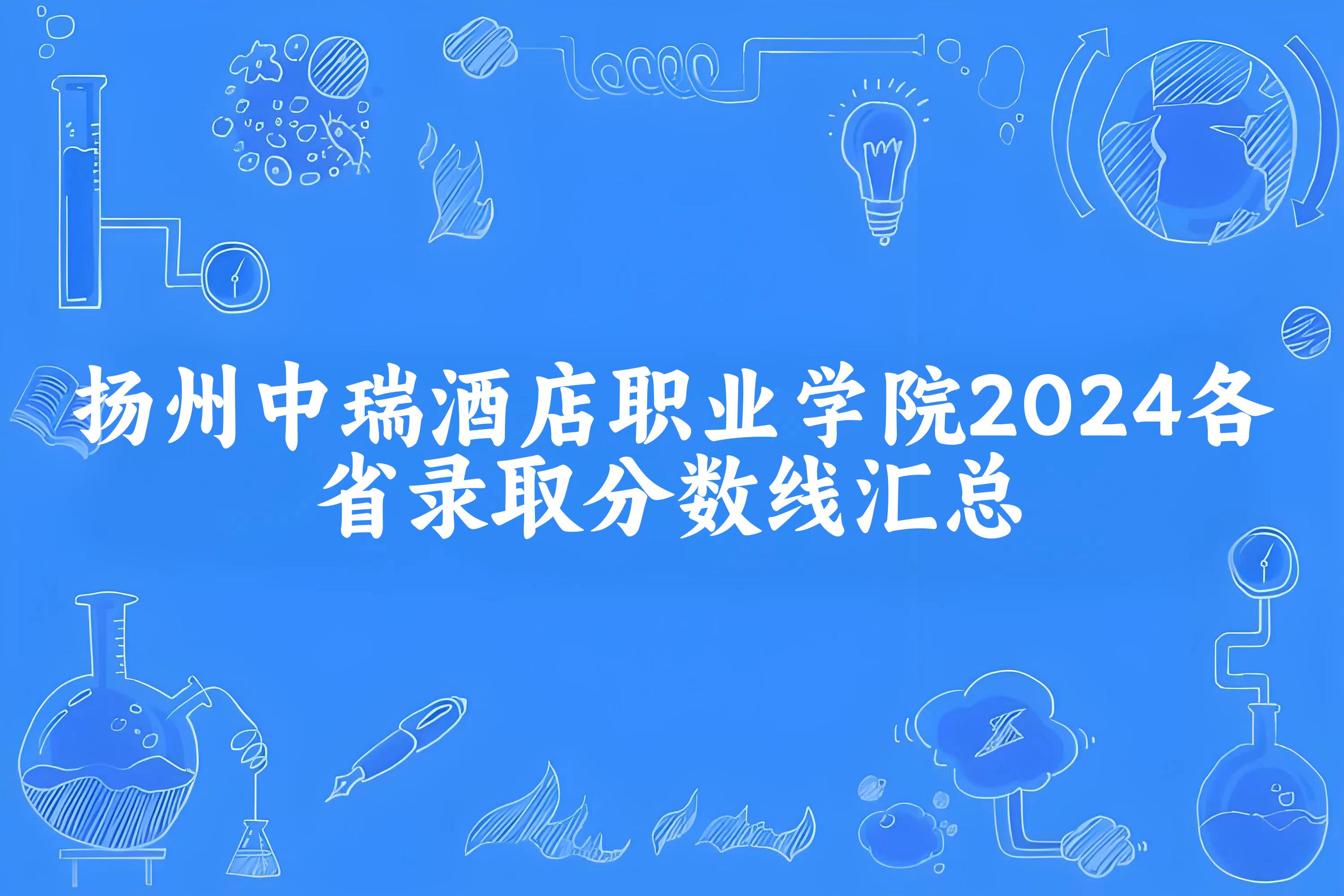 扬州中瑞酒店职业学院2024各省录取分数线汇总